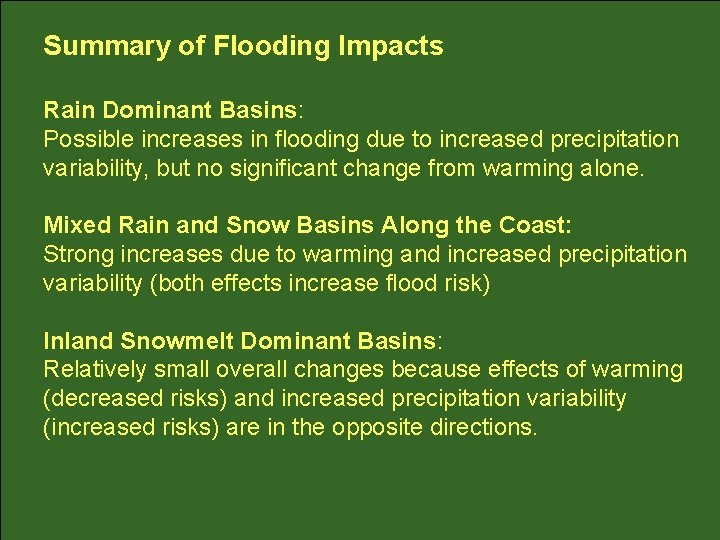 Summary of Flooding Impacts

Rain Dominant Basins:
Possible increases in flooding due to increased precipitation variability, but no significant change from warming alone.

Mixed Rain and Snow Basins Along the Coast:
Strong increases due to warming and increased precipitation variability (both effects increase flood risk)

Inland Snowmelt Dominant Basins:
Relatively small overall changes because effects of warming (decreased risks) and increased precipitation variability (increased risks) are in the opposite directions.